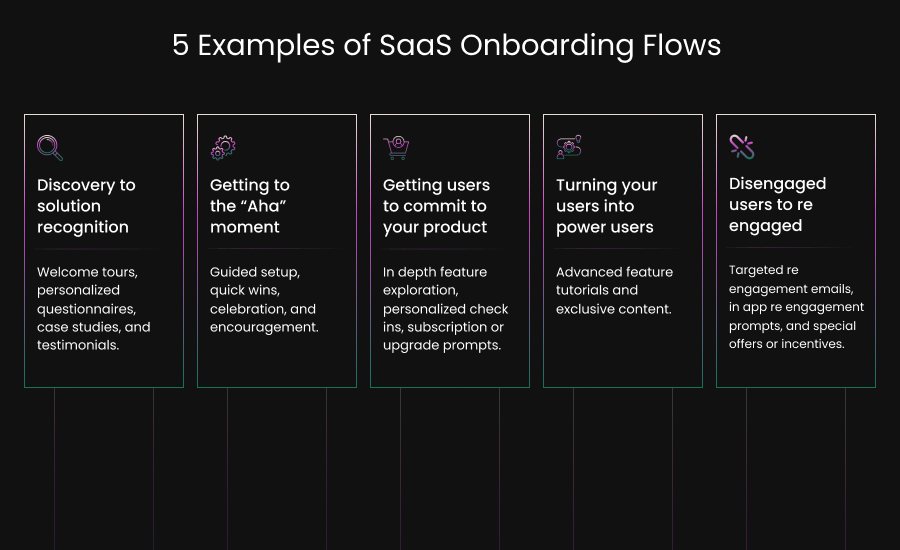 5 Examples of SaaS Onboarding Flows

Discovery to solution recognition

Welcome tours, personalized questionnaires, case studies, and testimonials.

Getting to the “Aha” moment

Guided setup, quick wins, celebration, and encouragement.

Getting users to commit to your product

In depth feature exploration, personalized check ins, subscription or upgrade prompts.

Turning your users into power users

Advanced feature tutorials and exclusive content.

Disengaged users to re engaged

Targeted re engagement emails, in app re engagement prompts, and special offers or incentives.